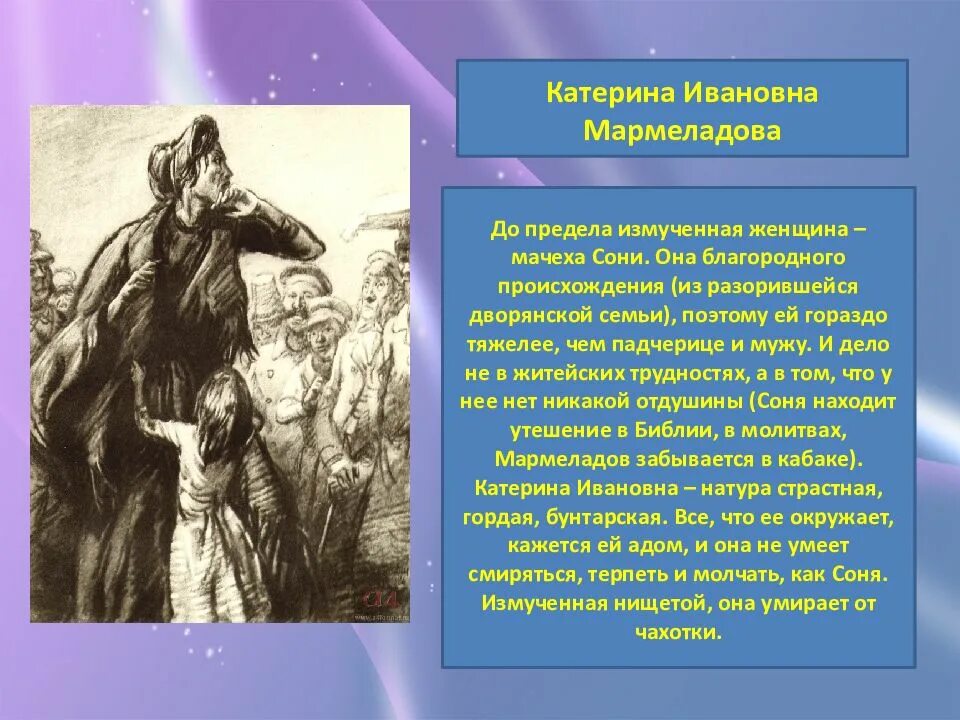 Катерина Ивановна Мармеладова

До предела измученная женщина – мачеха Сони. Она благородного происхождения (из разорившейся дворянской семьи), поэтому ей гораздо тяжелее, чем падчерице и мужу. И дело не в житейских трудностях, а в том, что у нее нет никакой отдушины (Соня находит утешение в Библии, в молитвах, Мармеладов забывается в кабаке). Катерина Ивановна – натура страстная, гордая, бунтарская. Все, что ее окружает, кажется ей адом, и она не умеет смиряться, терпеть и молчать, как Соня. Измученная нищетой, она умирает от чахотки.